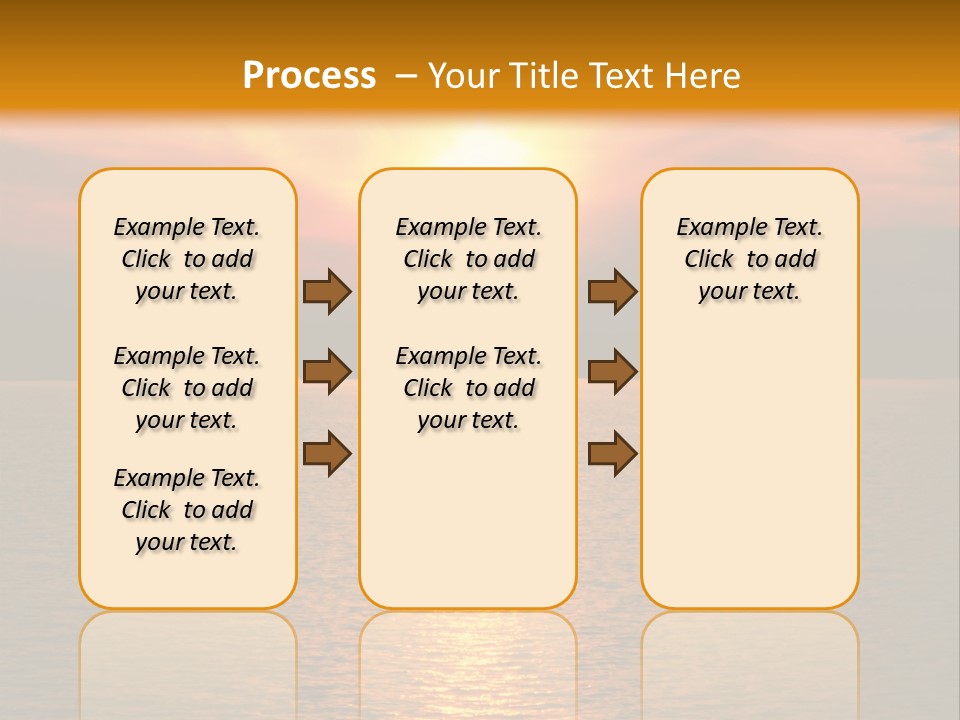 Process – Your Title Text Here

Example Text. Click to add your text.

Example Text. Click to add your text.

Example Text. Click to add your text.

Example Text. Click to add your text.

Example Text. Click to add your text.

Example Text. Click to add your text.